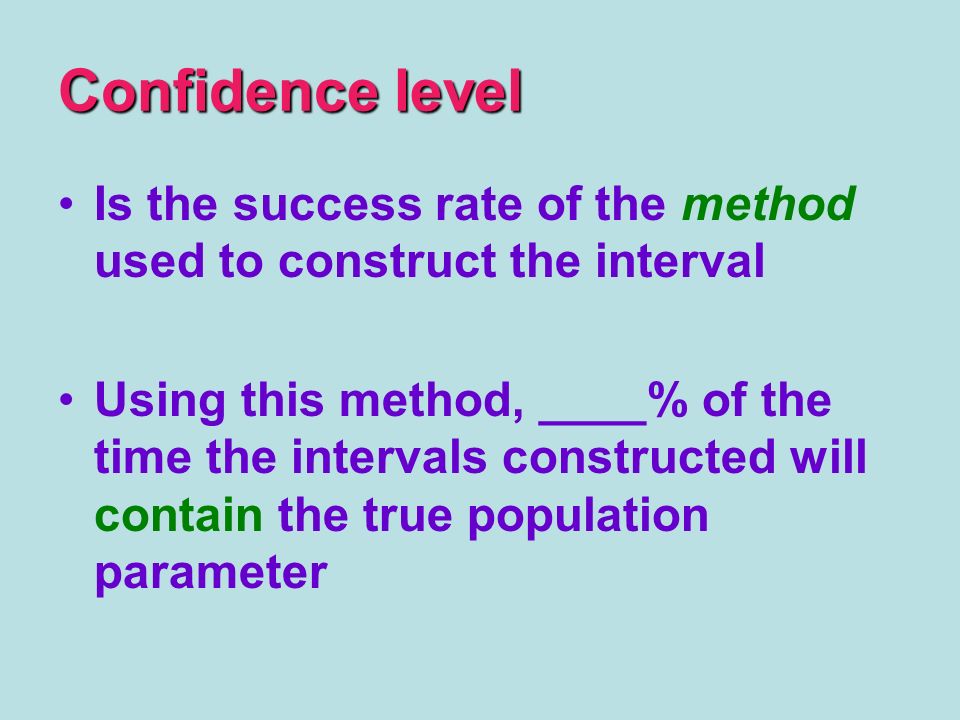 Confidence level

• Is the success rate of the method used to construct the interval

• Using this method, ____% of the time the intervals constructed will contain the true population parameter